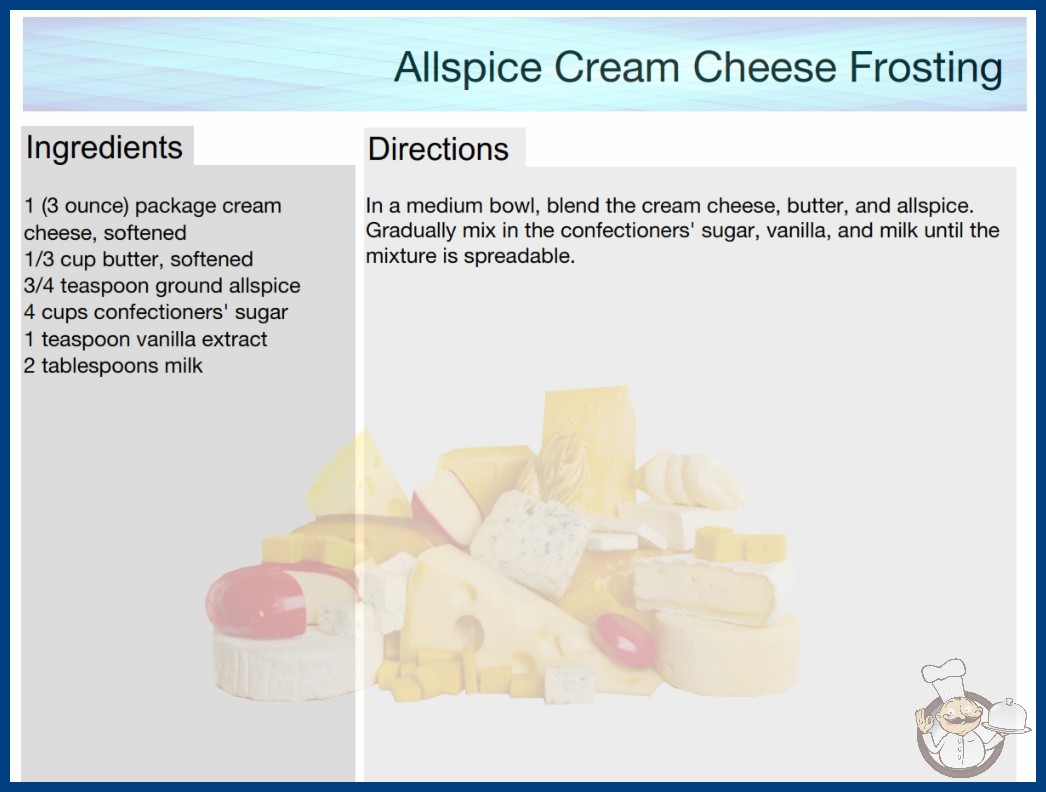 Allspice Cream Cheese Frosting

Ingredients

1 (3 ounce) package cream cheese, softened
1/3 cup butter, softened
3/4 teaspoon ground allspice
4 cups confectioners' sugar
1 teaspoon vanilla extract
2 tablespoons milk

Directions

In a medium bowl, blend the cream cheese, butter, and allspice. Gradually mix in the confectioners' sugar, vanilla, and milk until the mixture is spreadable.